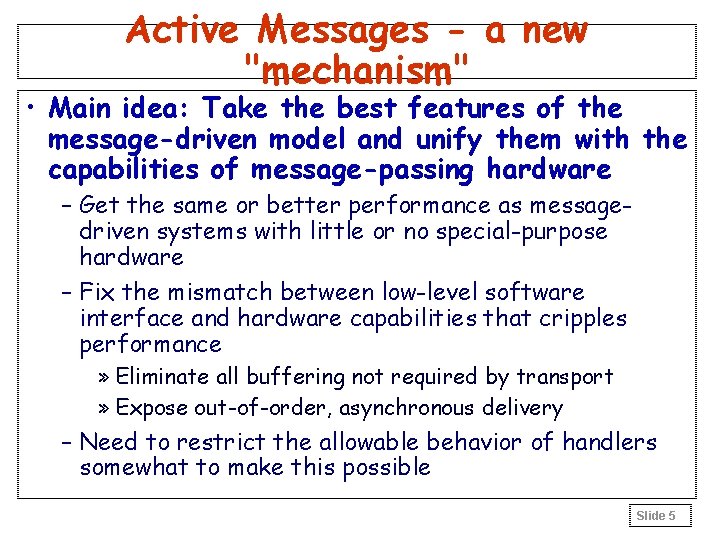 Active Messages - a new "mechanism"

• Main idea: Take the best features of the message-driven model and unify them with the capabilities of message-passing hardware

– Get the same or better performance as message-driven systems with little or no special-purpose hardware

– Fix the mismatch between low-level software interface and hardware capabilities that cripples performance

» Eliminate all buffering not required by transport

» Expose out-of-order, asynchronous delivery

– Need to restrict the allowable behavior of handlers somewhat to make this possible

Slide 5